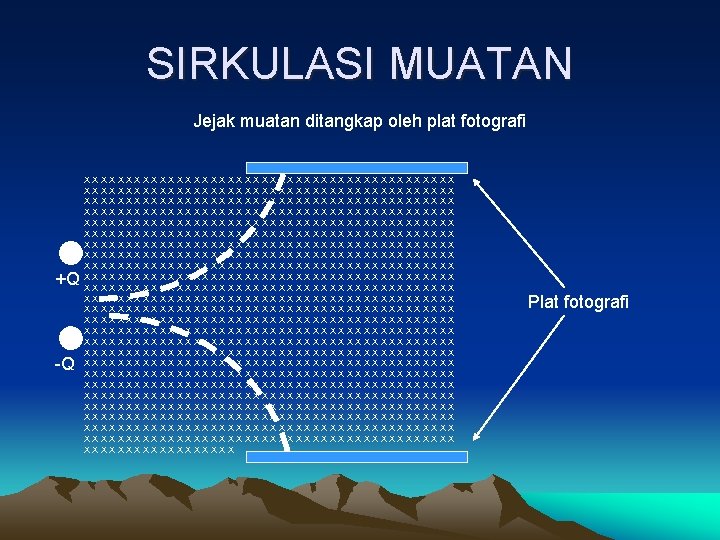 SIRKULASI MUATAN

Jejak muatan ditangkap oleh plat fotografi

+Q

-Q

Plat fotografi